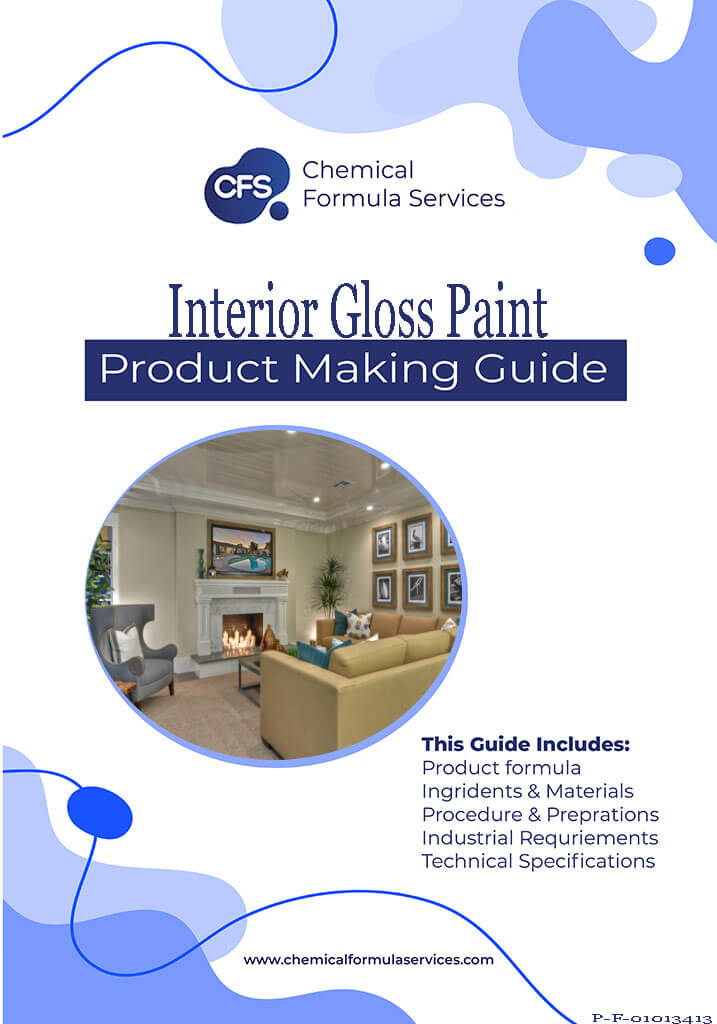 CFS Chemical Formula Services

Interior Gloss Paint

Product Making Guide

This Guide Includes:
Product formula
Ingridents & Materials
Procedure & Preprations
Industrial Requriements
Technical Specifications

www.chemicalformulaservices.com

P-F-01013413